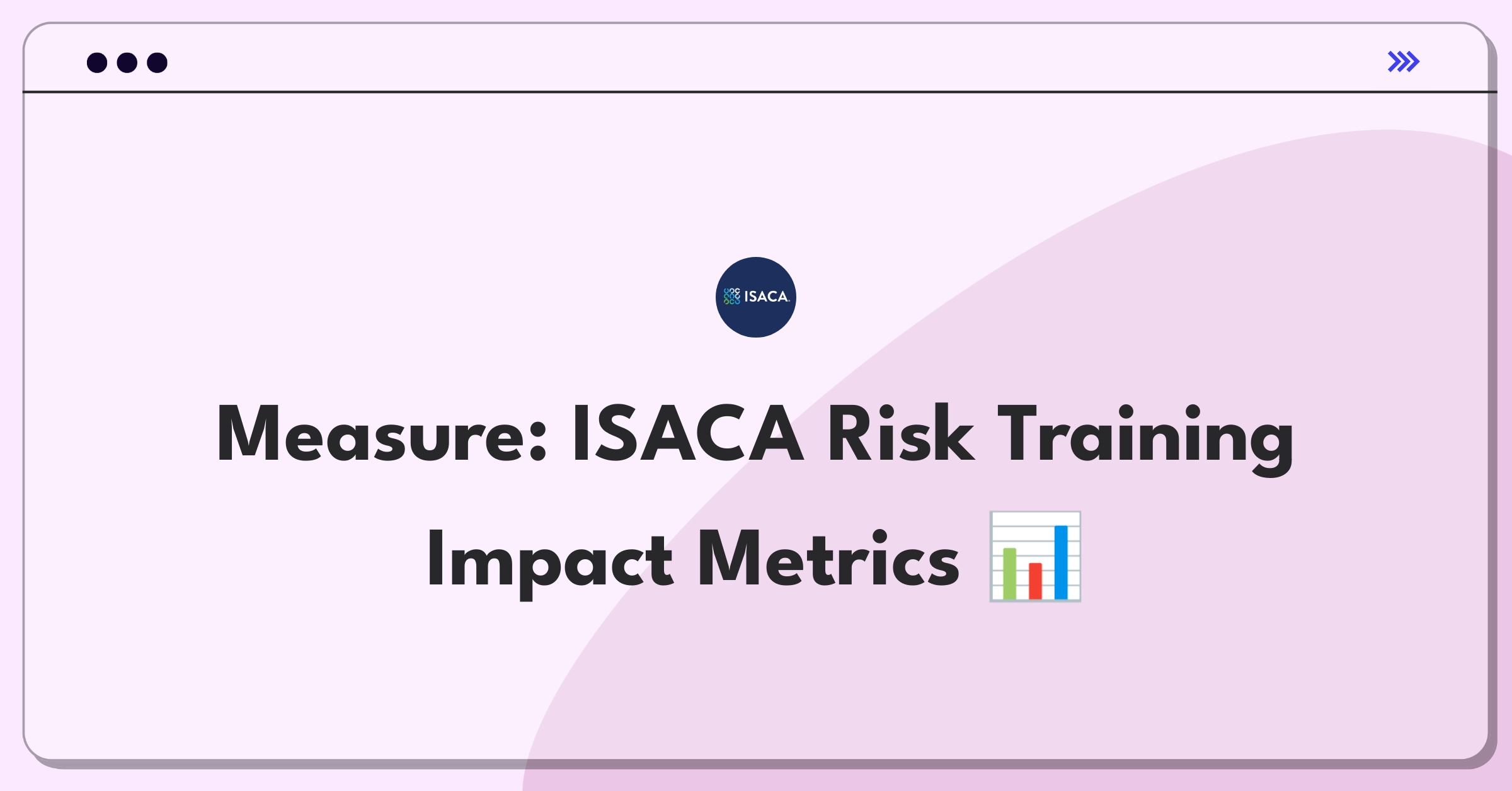 ISACA.

Measure: ISACA Risk Training Impact Metrics 📊